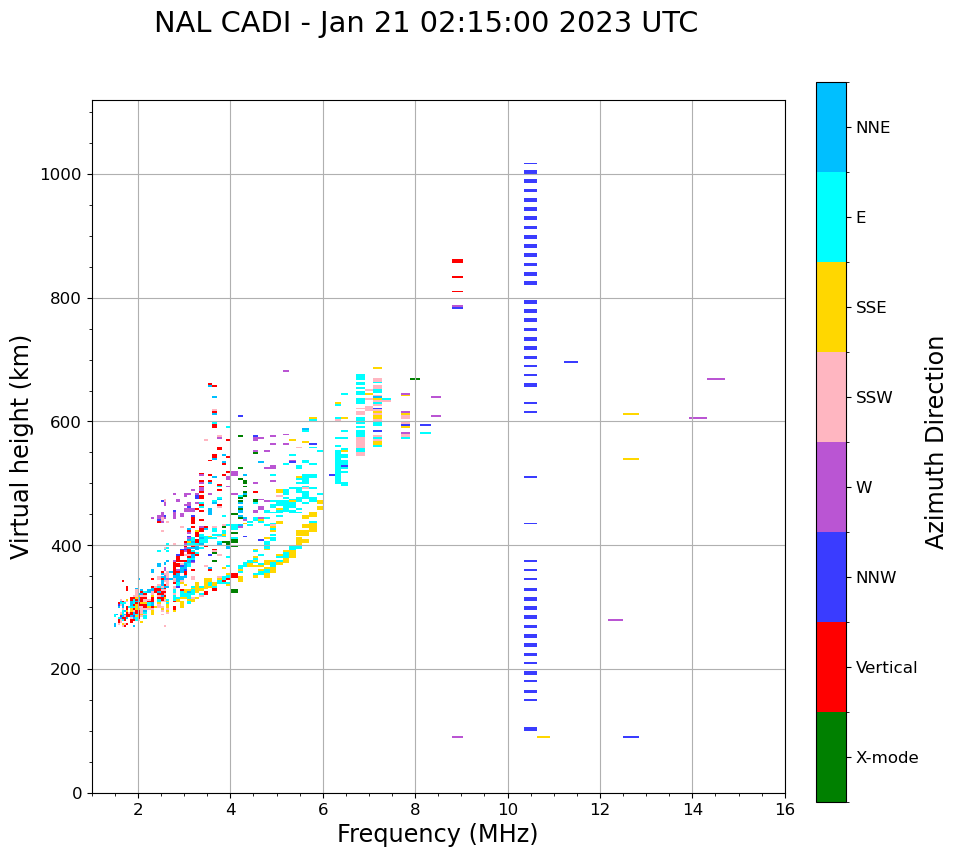 NAL CADI - Jan 21 02:15:00 2023 UTC

Virtual height (km)

1000
800
600
400
200
0

2
4
6
8
10
12
14
16

Frequency (MHz)

NNE
E
SSE
SSW
W
NNW
Vertical
X-mode

Azimuth Direction